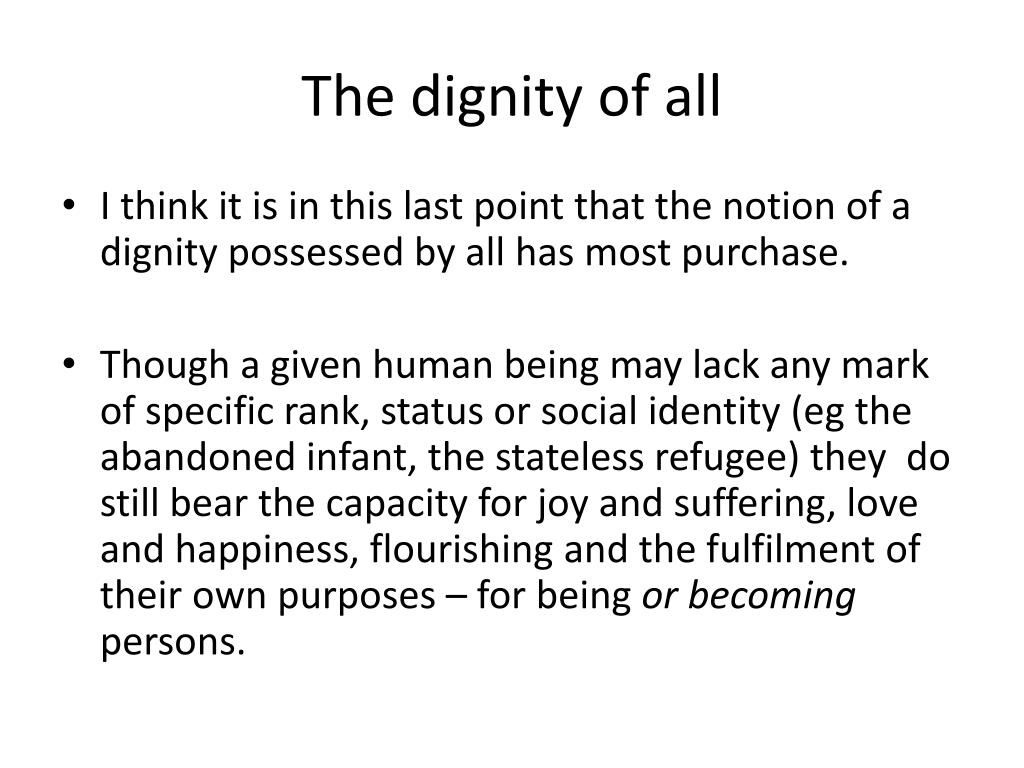 The dignity of all

• I think it is in this last point that the notion of a dignity possessed by all has most purchase.

• Though a given human being may lack any mark of specific rank, status or social identity (eg the abandoned infant, the stateless refugee) they do still bear the capacity for joy and suffering, love and happiness, flourishing and the fulfilment of their own purposes – for being or becoming persons.